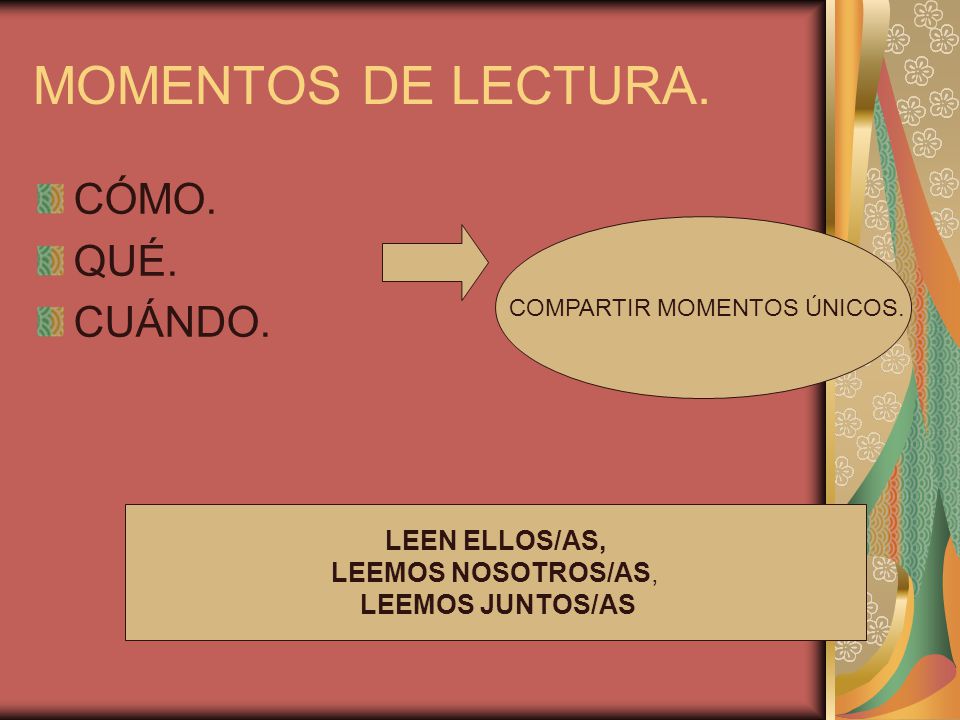 MOMENTOS DE LECTURA.

CÓMO.
QUÉ.
CUÁNDO.

COMPARTIR MOMENTOS ÚNICOS.

LEEN ELLOS/AS,
LEEMOS NOSOTROS/AS,
LEEMOS JUNTOS/AS